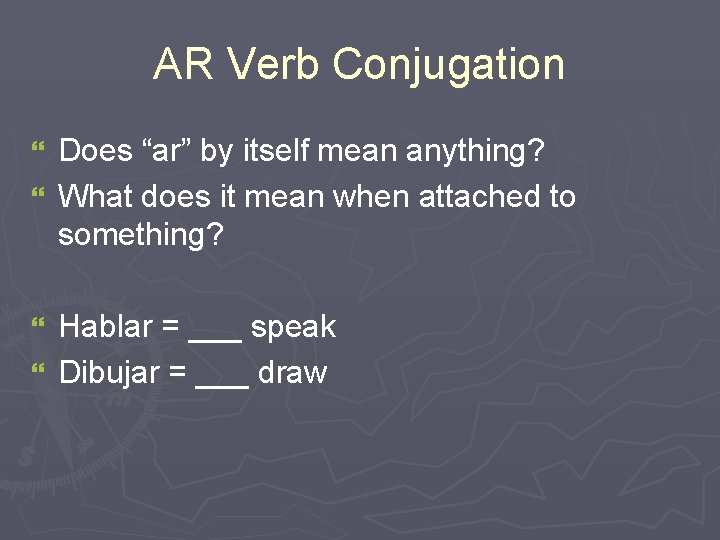 AR Verb Conjugation

Does “ar” by itself mean anything?
What does it mean when attached to something?

Hablar = ___ speak
Dibujar = ___ draw